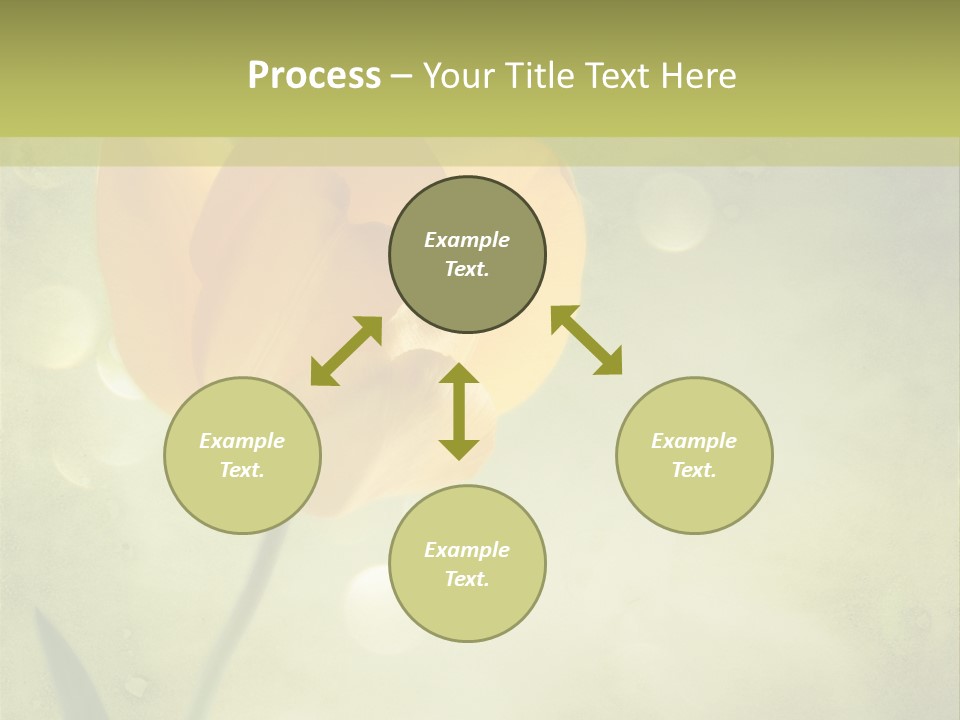 Process – Your Title Text Here

Example Text.

Example Text.

Example Text.

Example Text.